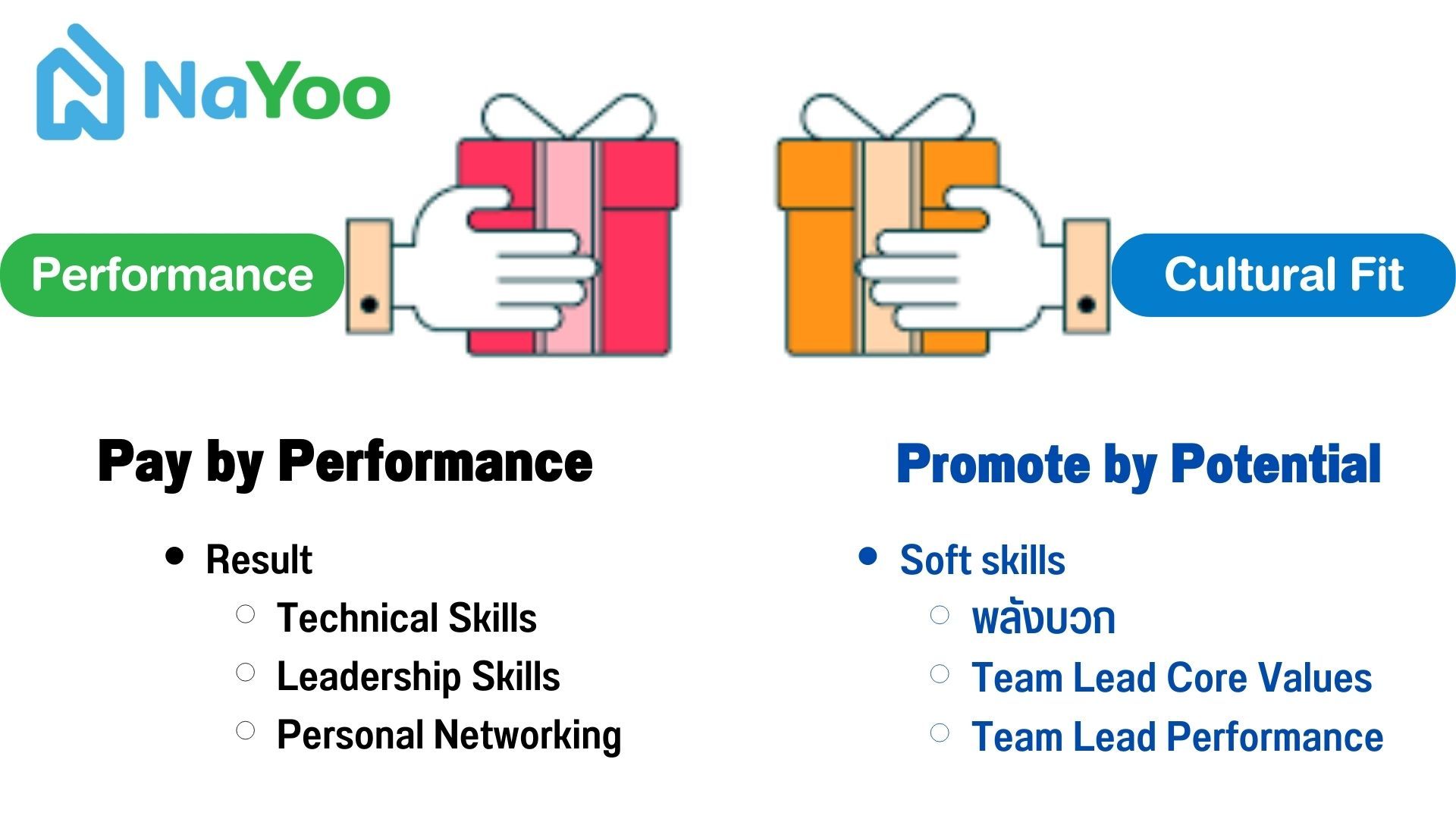 NaYoo

Performance

Cultural Fit

Pay by Performance

- Result
  - Technical Skills
  - Leadership Skills
  - Personal Networking

Promote by Potential

- Soft skills
  - พลังบวก
  - Team Lead Core Values
  - Team Lead Performance